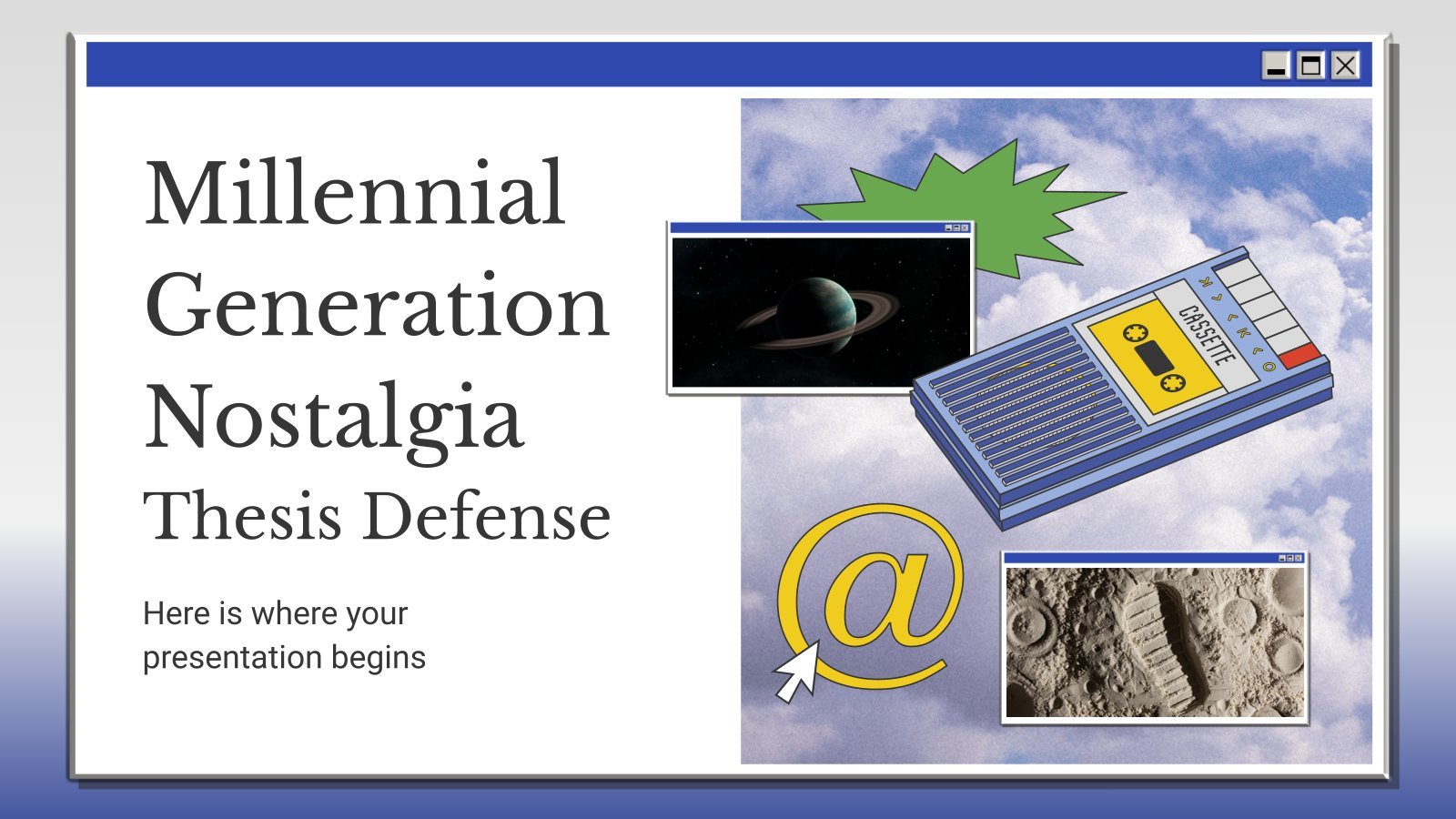 Millennial Generation Nostalgia Thesis Defense

Here is where your presentation begins

CASSETTE

@